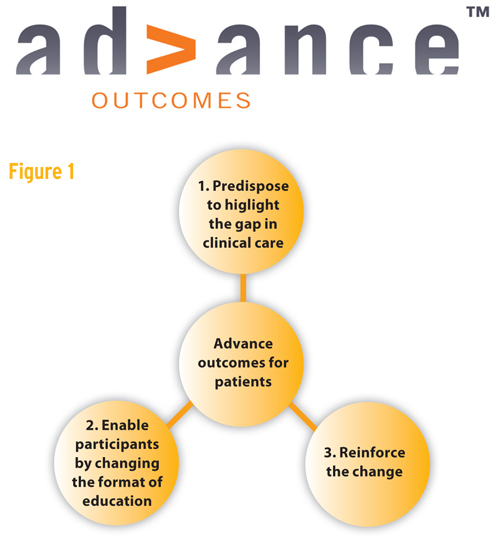 ad>ance™

OUTCOMES

Figure 1

1. Predispose to higlight the gap in clinical care

Advance outcomes for patients

2. Enable participants by changing the format of education

3. Reinforce the change